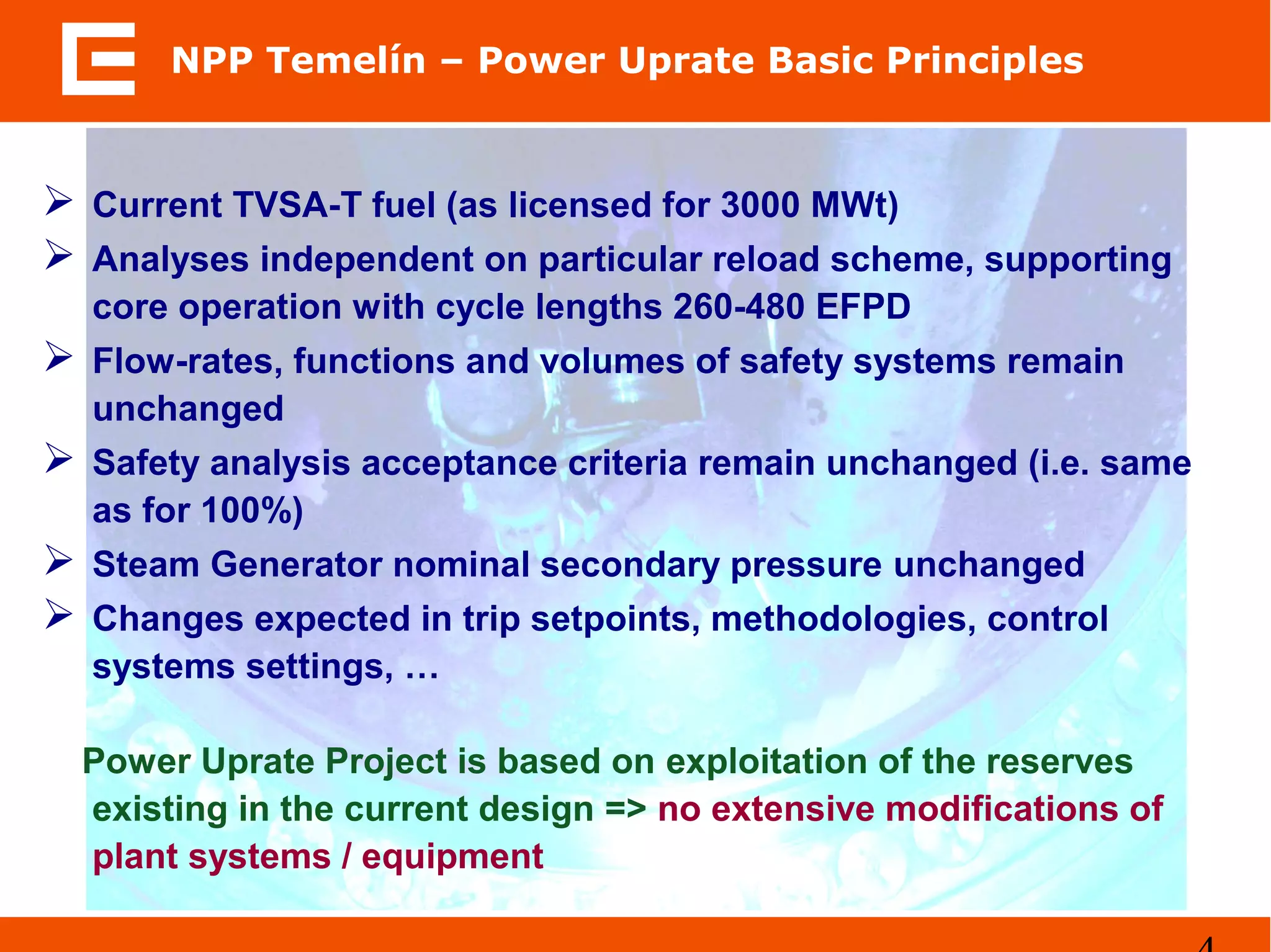 NPP Temelín – Power Uprate Basic Principles

➢ Current TVSA-T fuel (as licensed for 3000 MWt)

➢ Analyses independent on particular reload scheme, supporting core operation with cycle lengths 260-480 EFPD

➢ Flow-rates, functions and volumes of safety systems remain unchanged

➢ Safety analysis acceptance criteria remain unchanged (i.e. same as for 100%)

➢ Steam Generator nominal secondary pressure unchanged

➢ Changes expected in trip setpoints, methodologies, control systems settings, …

Power Uprate Project is based on exploitation of the reserves existing in the current design => no extensive modifications of plant systems / equipment

4